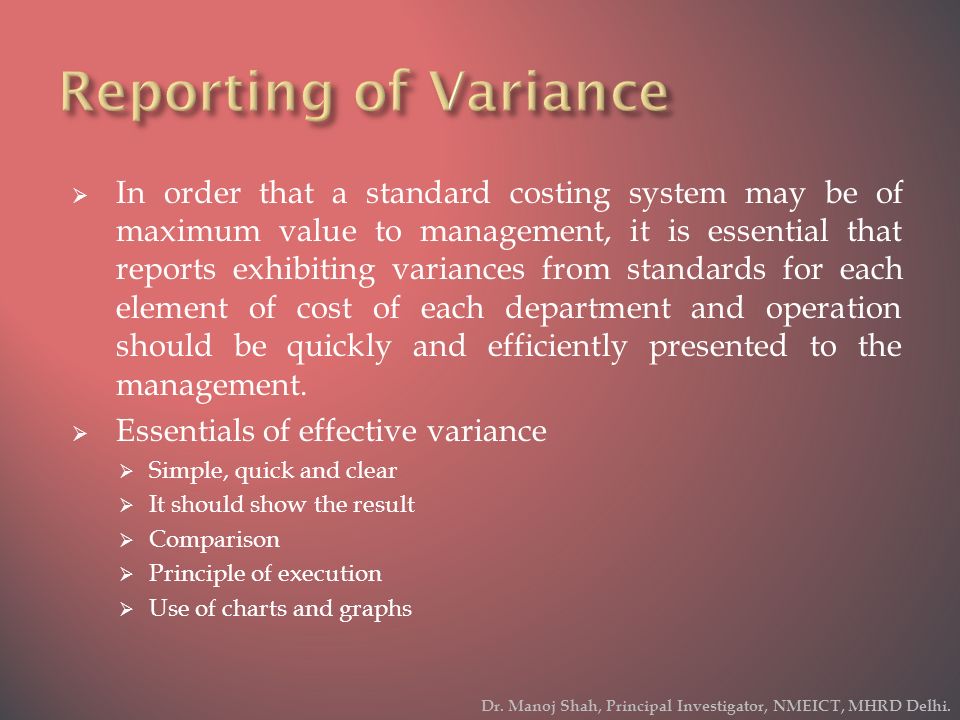 Reporting of Variance

➢ In order that a standard costing system may be of maximum value to management, it is essential that reports exhibiting variances from standards for each element of cost of each department and operation should be quickly and efficiently presented to the management.

➢ Essentials of effective variance
➢ Simple, quick and clear
➢ It should show the result
➢ Comparison
➢ Principle of execution
➢ Use of charts and graphs

Dr. Manoj Shah, Principal Investigator, NMEICT, MHRD Delhi.